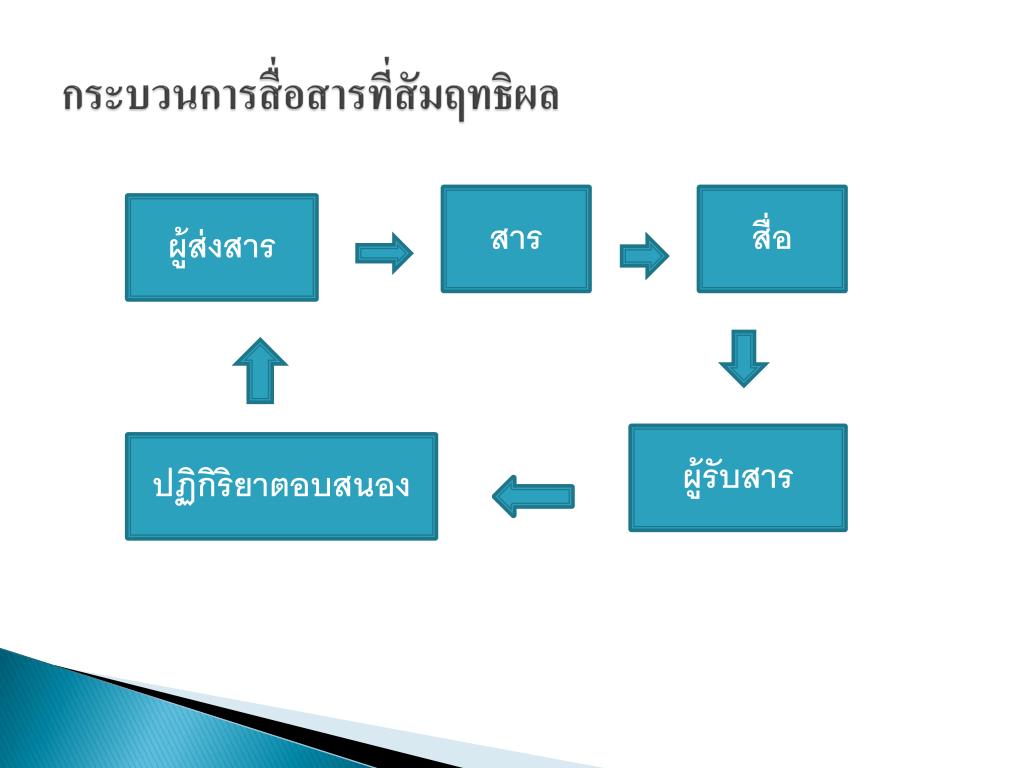 กระบวนการสื่อสารที่สัมฤทธิผล

ผู้ส่งสาร

สาร

สื่อ

ผู้รับสาร

ปฏิกิริยาตอบสนอง